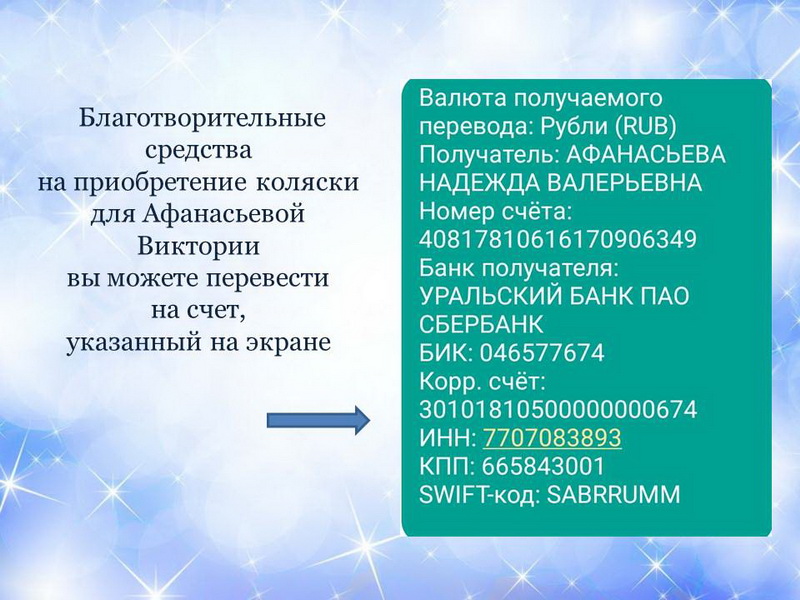 Благотворительные средства на приобретение коляски для Афанасьевой Виктории вы можете перевести на счет, указанный на экране

Валюта получаемого перевода: Рубли (RUB)
Получатель: АФАНАСЬЕВА НАДЕЖДА ВАЛЕРЬЕВНА
Номер счёта: 40817810616170906349
Банк получателя: УРАЛЬСКИЙ БАНК ПАО СБЕРБАНК
БИК: 046577674
Корр. счёт: 30101810500000000674
ИНН: 7707083893
КПП: 665843001
SWIFT-код: SABRRUMM